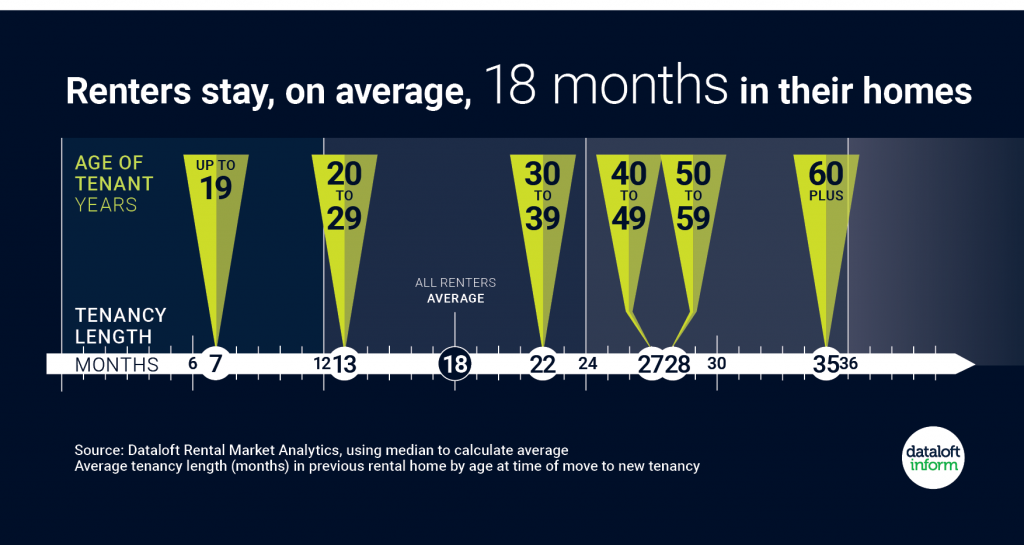 Renters stay, on average, 18 months in their homes

AGE OF TENANT YEARS

UP TO 19

20 TO 29

30 TO 39

40 TO 49

50 TO 59

60 PLUS

ALL RENTERS AVERAGE

TENANCY LENGTH

MONTHS 6 7 12 13 18 22 24 27 28 30 35 36

Source: Dataloft Rental Market Analytics, using median to calculate average
Average tenancy length (months) in previous rental home by age at time of move to new tenancy

dataloft inform